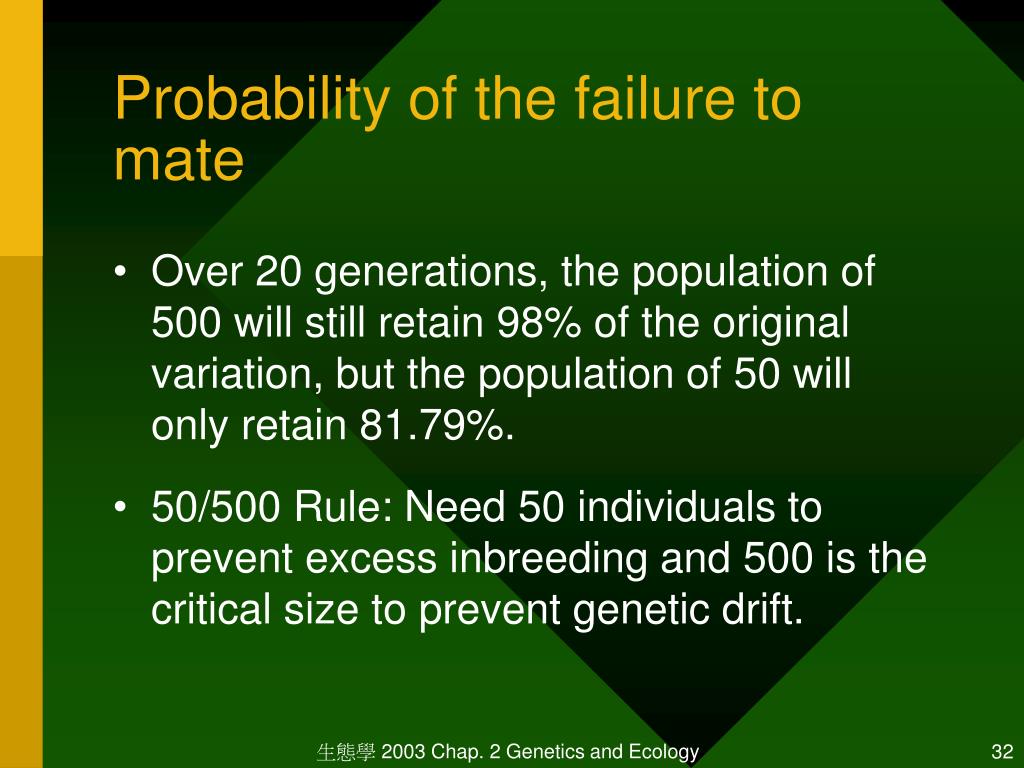 Probability of the failure to mate

• Over 20 generations, the population of 500 will still retain 98% of the original variation, but the population of 50 will only retain 81.79%.

• 50/500 Rule: Need 50 individuals to prevent excess inbreeding and 500 is the critical size to prevent genetic drift.

生態學 2003 Chap. 2 Genetics and Ecology

32